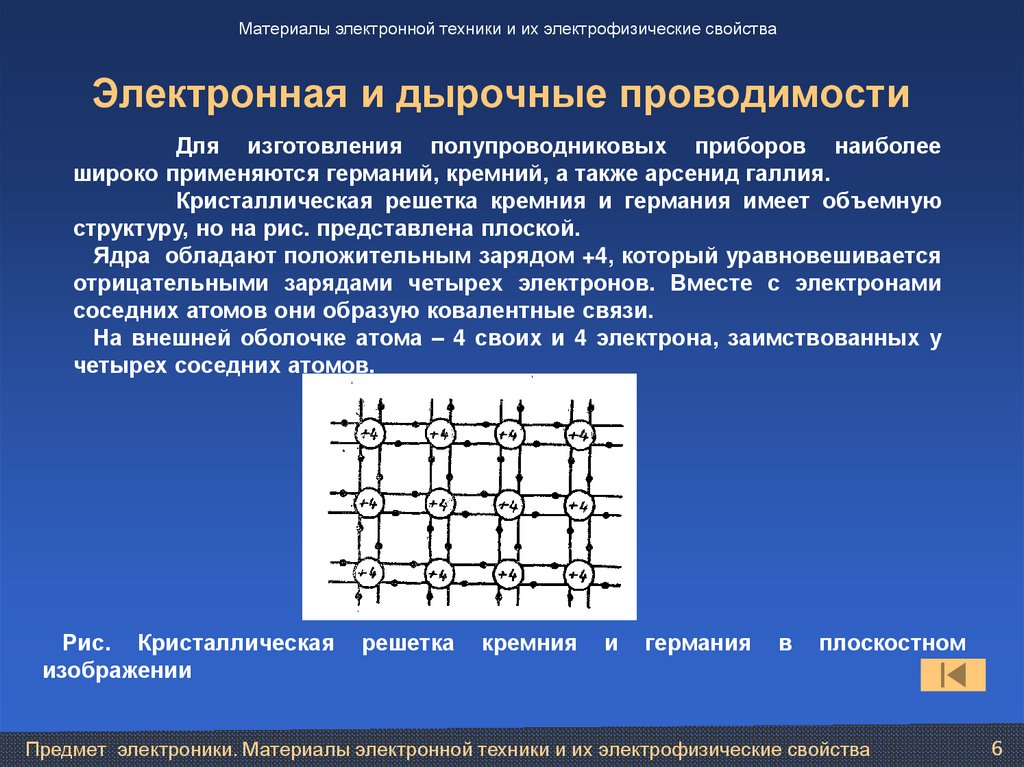 Материалы электронной техники и их электрофизические свойства

Электронная и дырочные проводимости

Для изготовления полупроводниковых приборов наиболее широко применяются германий, кремний, а также арсенид галлия.

Кристаллическая решетка кремния и германия имеет объемную структуру, но на рис. представлена плоской.

Ядра обладают положительным зарядом +4, который уравновешивается отрицательными зарядами четырех электронов. Вместе с электронами соседних атомов они образую ковалентные связи.

На внешней оболочке атома – 4 своих и 4 электрона, заимствованных у четырех соседних атомов.

+4 +4 +4 +4
+4 +4 +4 +4
+4 +4 +4 +4

Рис. Кристаллическая решетка кремния и германия в плоскостном изображении

Предмет электроники. Материалы электронной техники и их электрофизические свойства 6